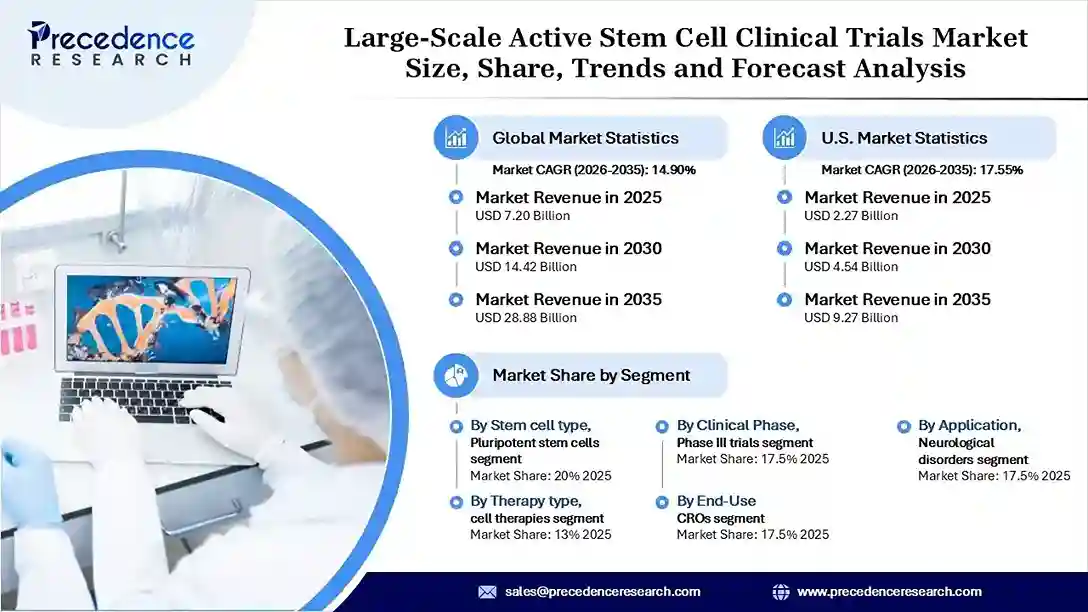 Precedence RESEARCH

Large-Scale Active Stem Cell Clinical Trials Market Size, Share, Trends and Forecast Analysis

Global Market Statistics

Market CAGR (2026-2035): 14.90%

Market Revenue in 2025
USD 7.20 Billion

Market Revenue in 2030
USD 14.42 Billion

Market Revenue in 2035
USD 28.88 Billion

U.S. Market Statistics

Market CAGR (2026-2035): 17.55%

Market Revenue in 2025
USD 2.27 Billion

Market Revenue in 2030
USD 4.54 Billion

Market Revenue in 2035
USD 9.27 Billion

Market Share by Segment

By Stem cell type,
Pluripotent stem cells segment
Market Share: 20% 2025

By Therapy type,
cell therapies segment
Market Share: 13% 2025

By Clinical Phase,
Phase III trials segment
Market Share: 17.5% 2025

By End-Use
CROs segment
Market Share: 17.5% 2025

By Application,
Neurological disorders segment
Market Share: 17.5% 2025

sales@precedenceresearch.com

www.precedenceresearch.com